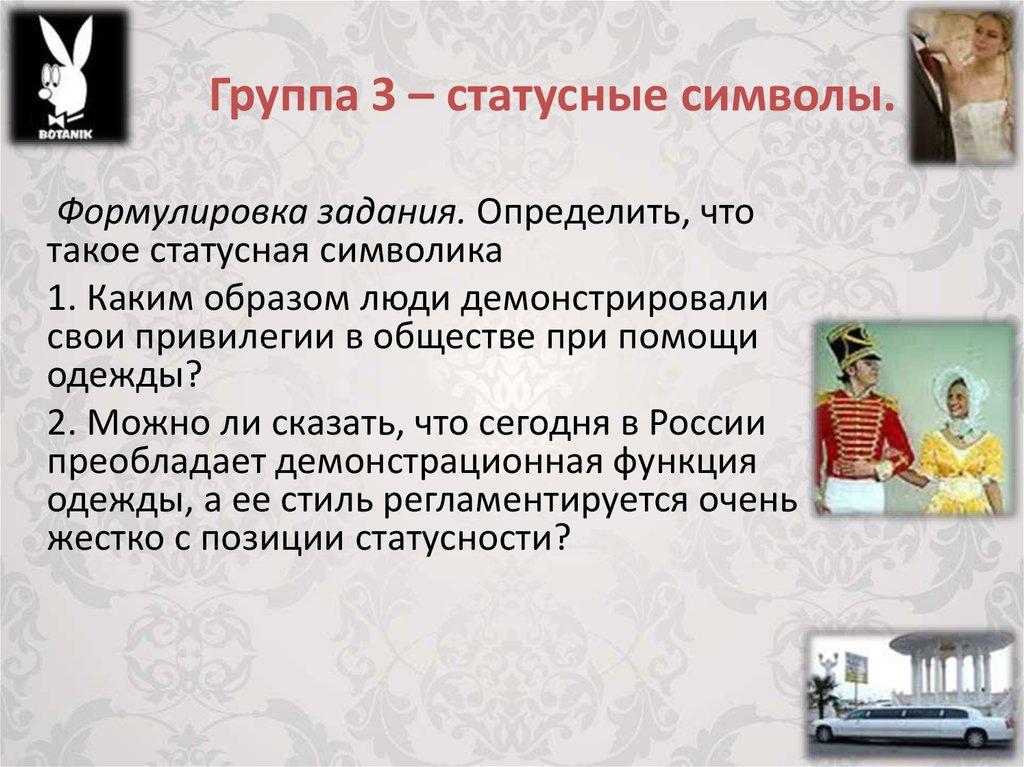 BOTANIK

Группа 3 – статусные символы.

Формулировка задания. Определить, что такое статусная символика

1. Каким образом люди демонстрировали свои привилегии в обществе при помощи одежды?

2. Можно ли сказать, что сегодня в России преобладает демонстрационная функция одежды, а ее стиль регламентируется очень жестко с позиции статусности?